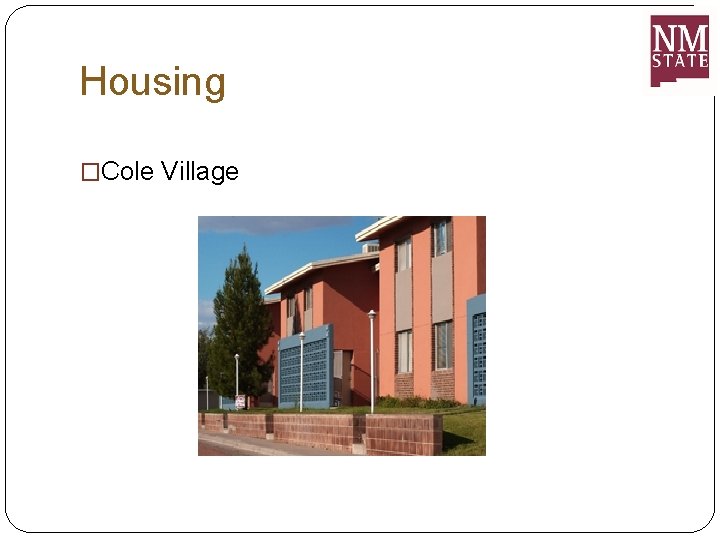 NM STATE

Housing

□Cole Village